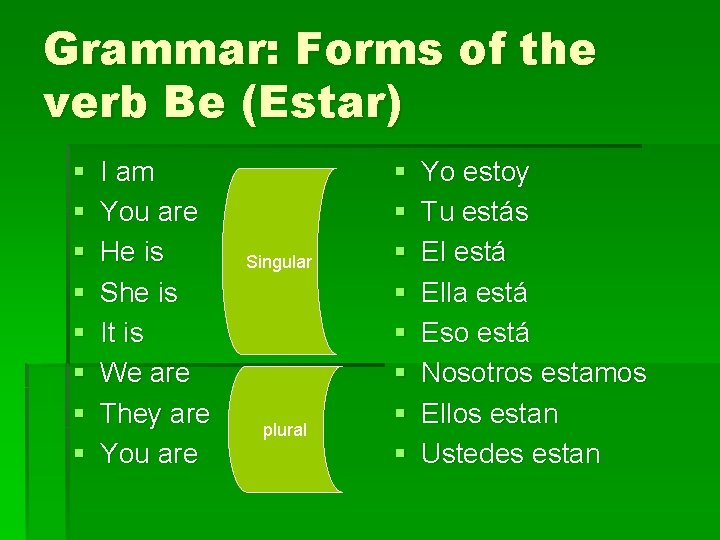 Grammar: Forms of the verb Be (Estar)

- I am
- You are
- He is
- She is
- It is
- We are
- They are
- You are

Singular

plural

- Yo estoy
- Tu estás
- El está
- Ella está
- Eso está
- Nosotros estamos
- Ellos estan
- Ustedes estan